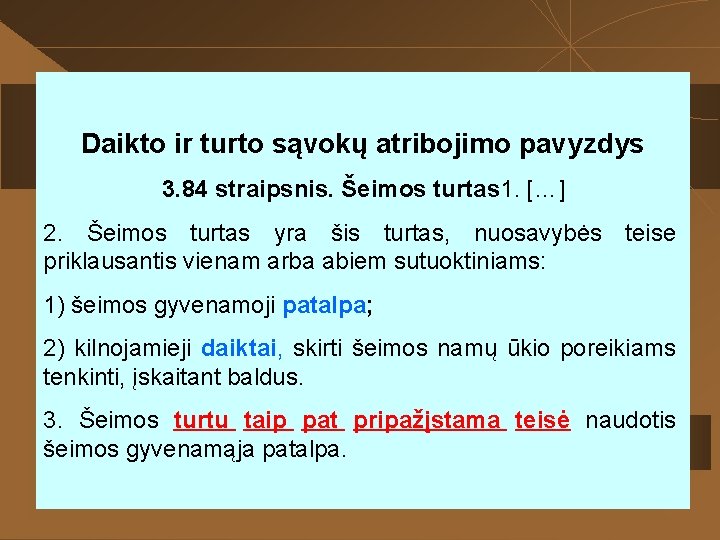 Daikto ir turto sąvokų atribojimo pavyzdys

3.84 straipsnis. Šeimos turtas1. [...]

2. Šeimos turtas yra šis turtas, nuosavybės teise priklausantis vienam arba abiem sutuoktiniams:

1) šeimos gyvenamoji patalpa;

2) kilnojamieji daiktai, skirti šeimos namų ūkio poreikiams tenkinti, įskaitant baldus.

3. Šeimos turtu taip pat pripažįstama teisė naudotis šeimos gyvenamąja patalpa.